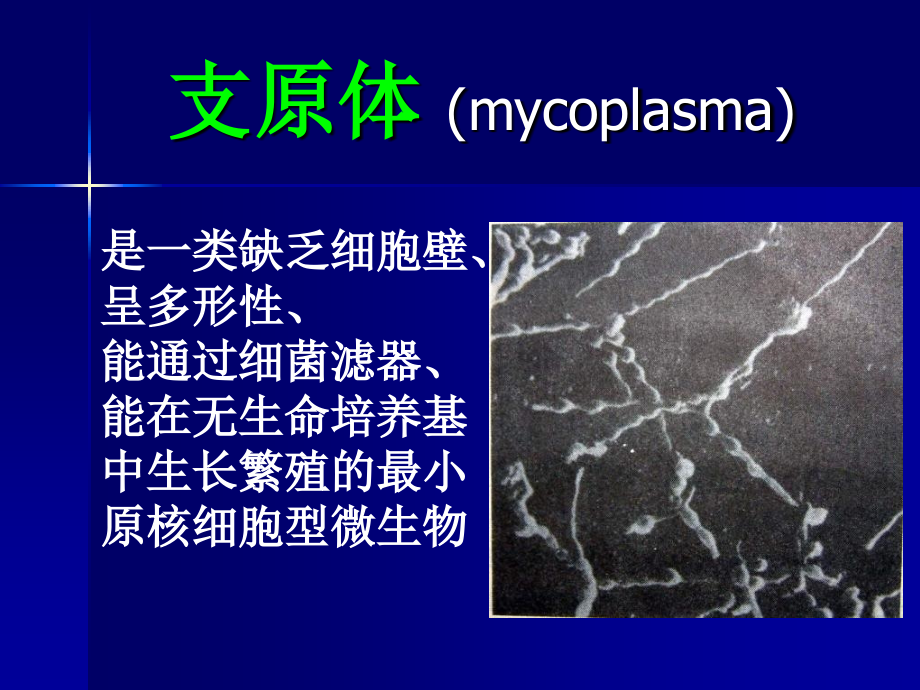 支原体 (mycoplasma)

是一类缺乏细胞壁、呈多形性、能通过细菌滤器、能在无生命培养基中生长繁殖的最小原核细胞型微生物